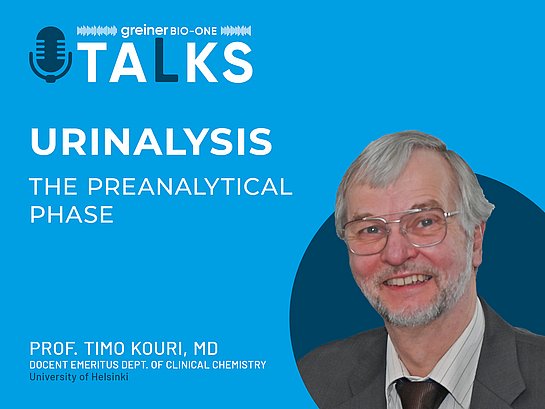 greiner BIO-ONE
TALKS

URINALYSIS
THE PREANALYTICAL PHASE

PROF. TIMO KOURI, MD
DOCENT EMERITUS DEPT. OF CLINICAL CHEMISTRY
University of Helsinki